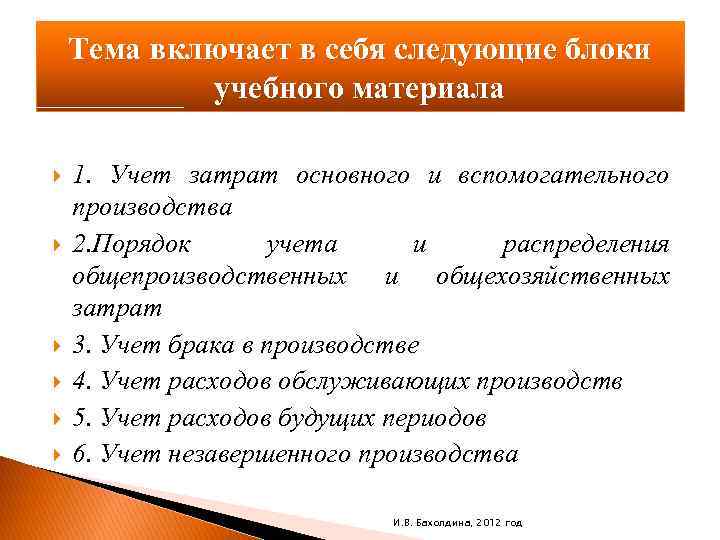 Тема включает в себя следующие блоки учебного материала

1. Учет затрат основного и вспомогательного производства

2.Порядок учета и распределения общепроизводственных и общехозяйственных затрат

3. Учет брака в производстве

4. Учет расходов обслуживающих производств

5. Учет расходов будущих периодов

6. Учет незавершенного производства

И.В. Бахолдина, 2012 год